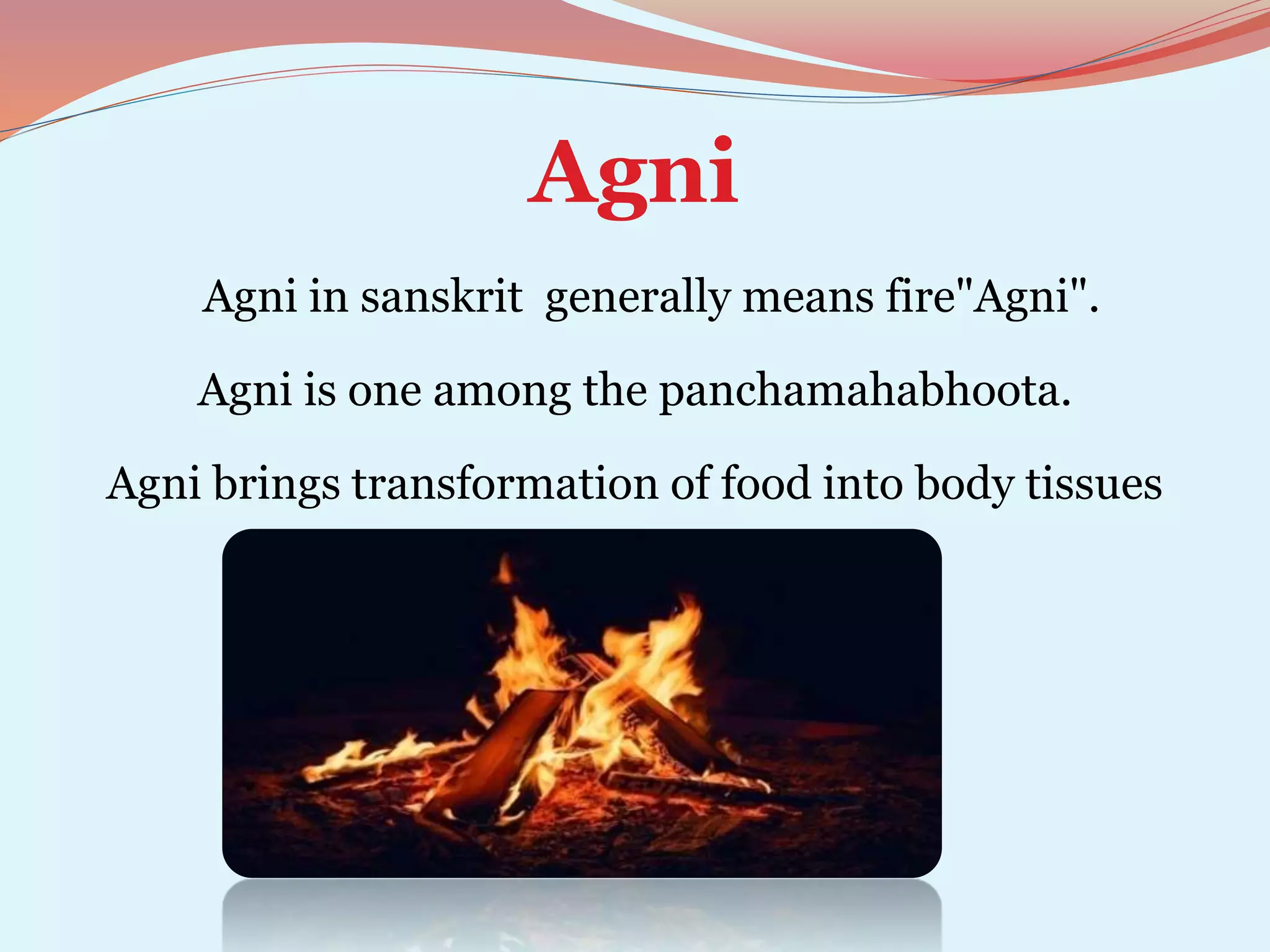 Agni

Agni in sanskrit  generally means fire"Agni".

Agni is one among the panchamahabhoota.

Agni brings transformation of food into body tissues